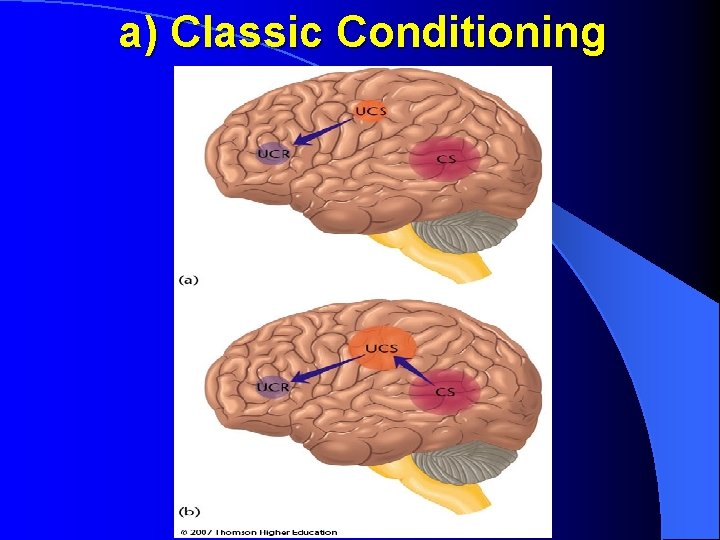 a) Classic Conditioning

UCS
UCR
CS
(a)

UCS
UCR
CS
(b)

© 2007 Thomson Higher Education